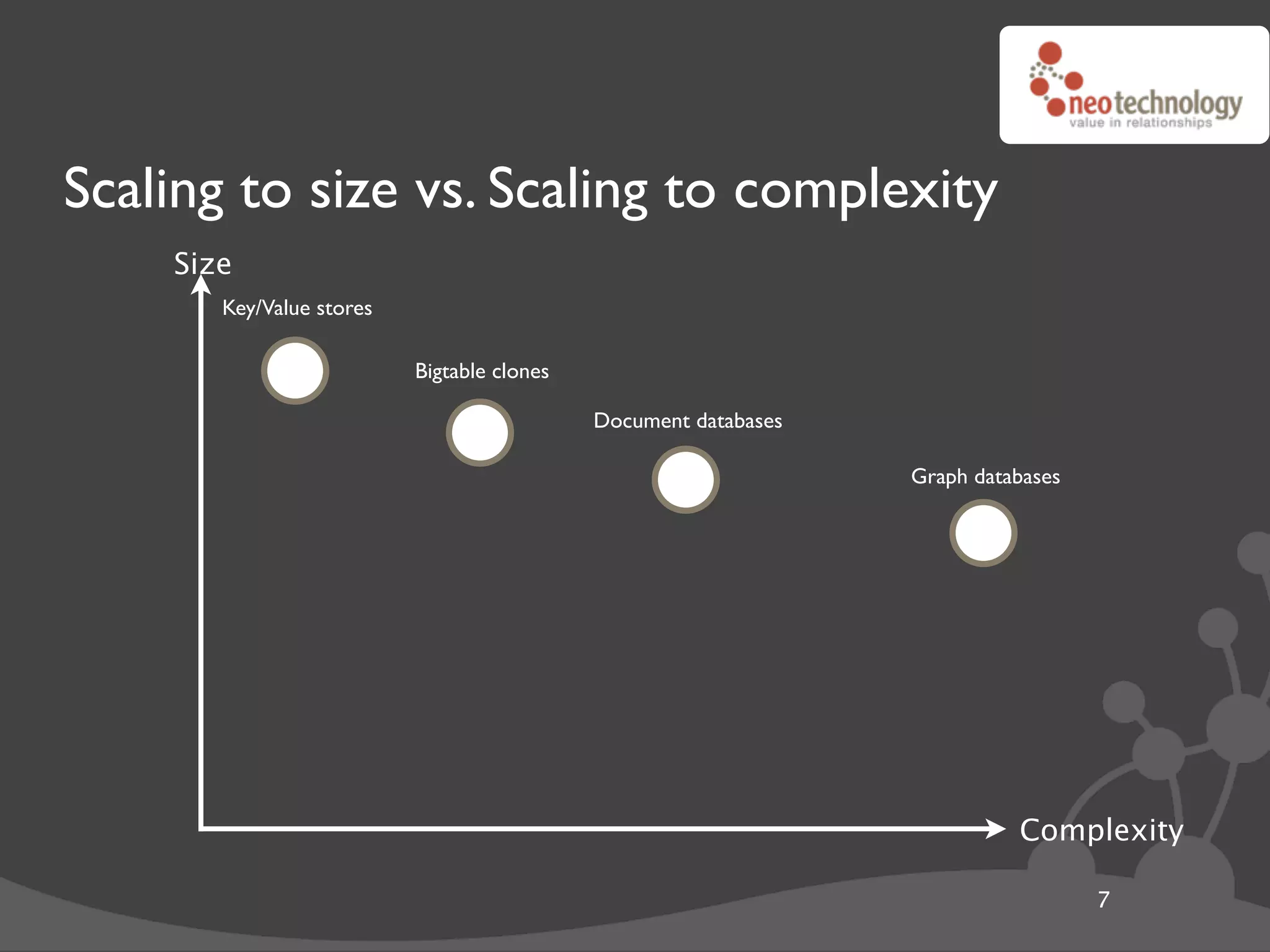 neotechnology
value in relationships

Scaling to size vs. Scaling to complexity

Size

Key/Value stores

Bigtable clones

Document databases

Graph databases

Complexity

7